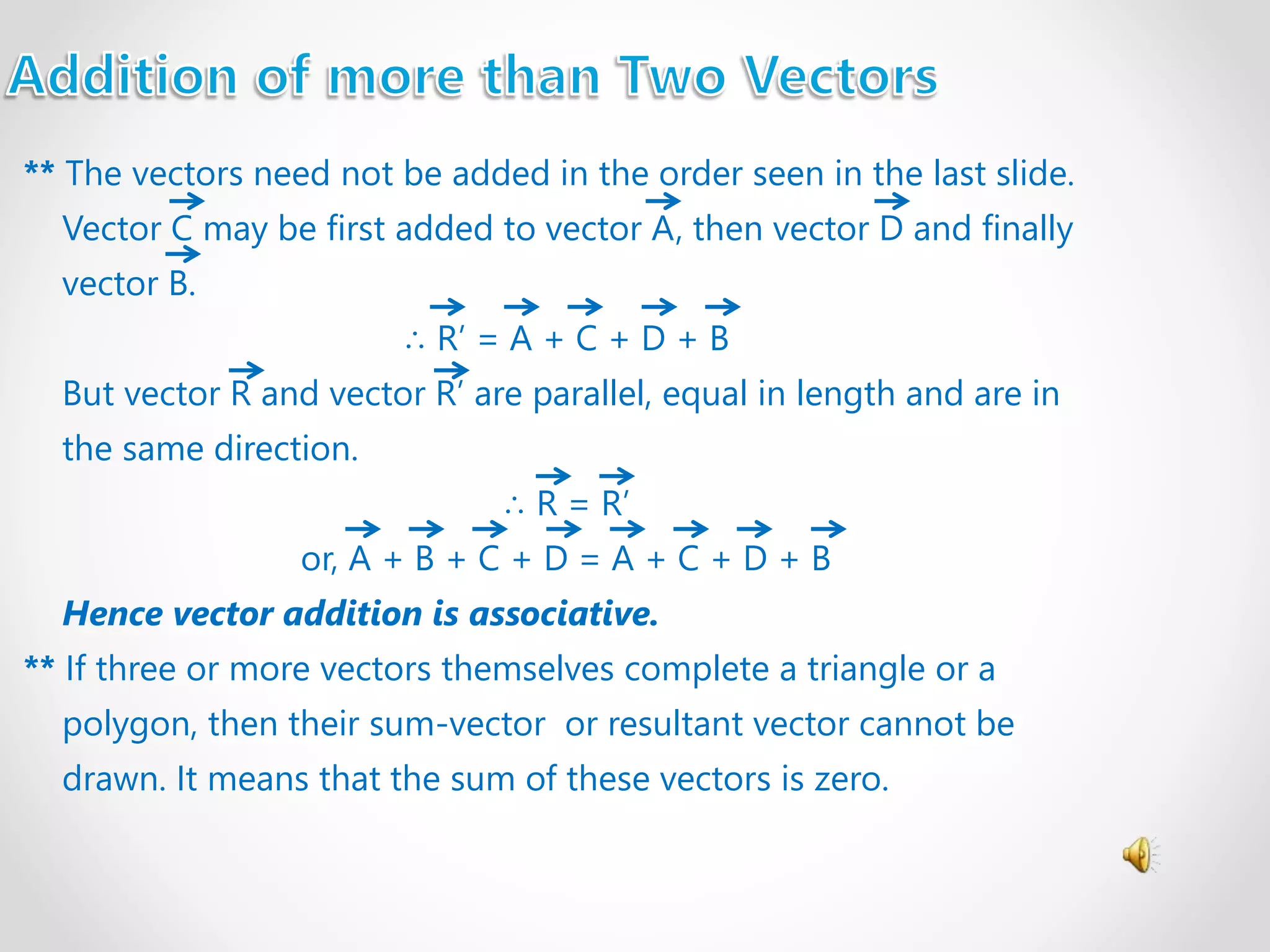 Addition of more than Two Vectors

** The vectors need not be added in the order seen in the last slide. Vector $\vec{C}$ may be first added to vector $\vec{A}$, then vector $\vec{D}$ and finally vector $\vec{B}$.

$\therefore \vec{R'} = \vec{A} + \vec{C} + \vec{D} + \vec{B}$

But vector $\vec{R}$ and vector $\vec{R'}$ are parallel, equal in length and are in the same direction.

$\therefore \vec{R} = \vec{R'}$

or, $\vec{A} + \vec{B} + \vec{C} + \vec{D} = \vec{A} + \vec{C} + \vec{D} + \vec{B}$

Hence vector addition is associative.

** If three or more vectors themselves complete a triangle or a polygon, then their sum-vector or resultant vector cannot be drawn. It means that the sum of these vectors is zero.